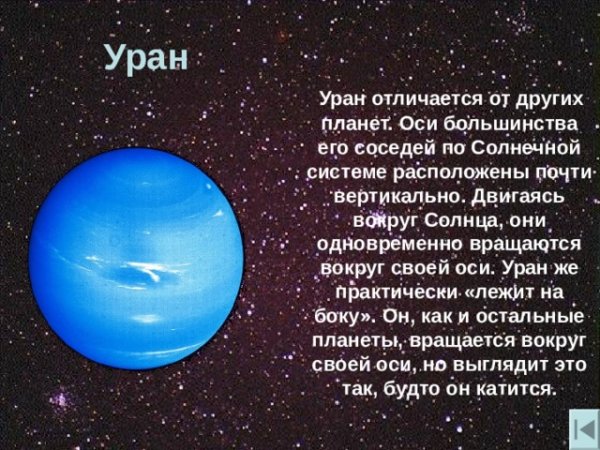 Уран

Уран отличается от других планет. Оси большинства его соседей по Солнечной системе расположены почти вертикально. Двигаясь вокруг Солнца, они одновременно вращаются вокруг своей оси. Уран же практически «лежит на боку». Он, как и остальные планеты, вращается вокруг своей оси, но выглядит это так, будто он катится.